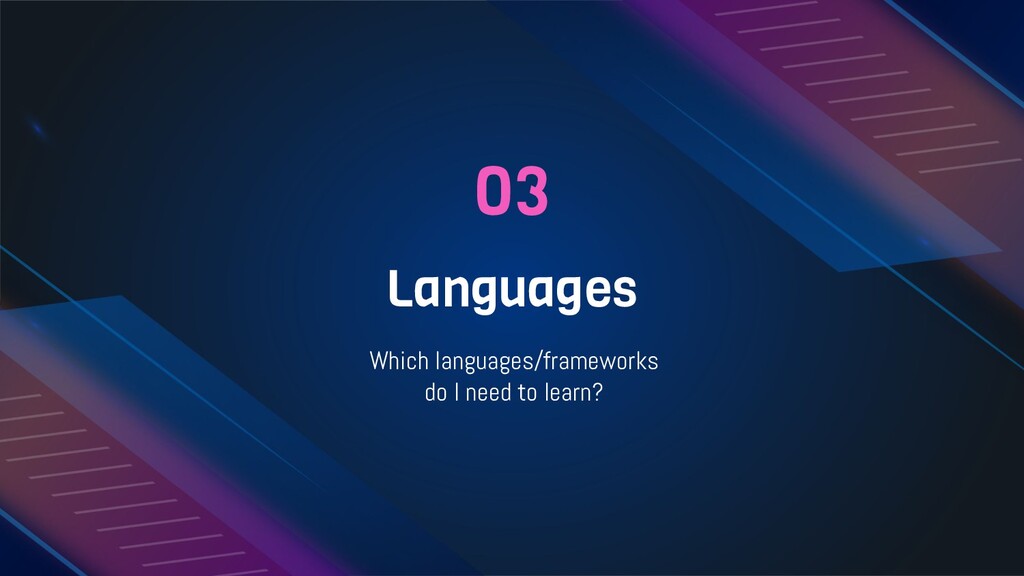 03

Languages

Which languages/frameworks do I need to learn?